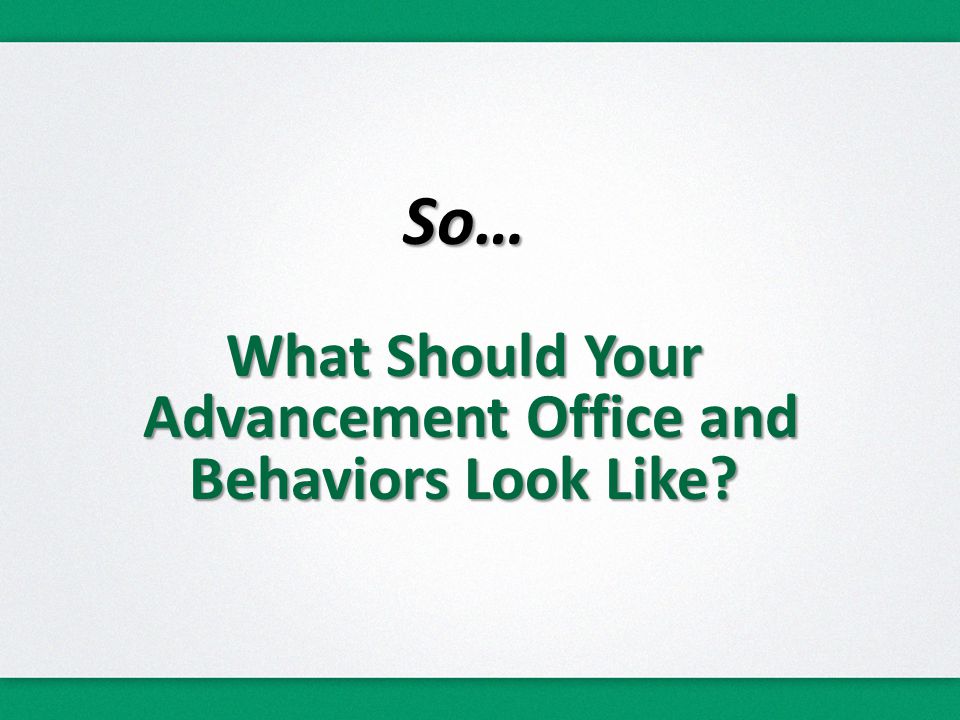 So…

What Should Your Advancement Office and Behaviors Look Like?